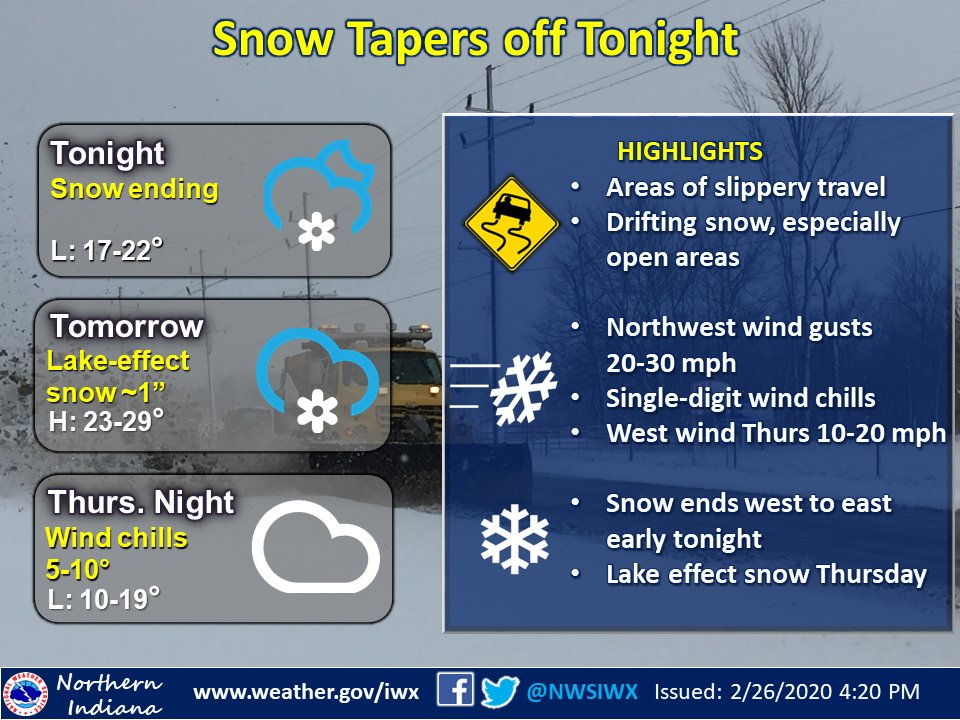 Snow Tapers off Tonight

Tonight
Snow ending
L: 17-22°

Tomorrow
Lake-effect snow ~1"
H: 23-29°

Thurs. Night
Wind chills 5-10°
L: 10-19°

HIGHLIGHTS
• Areas of slippery travel
• Drifting snow, especially open areas

• Northwest wind gusts 20-30 mph
• Single-digit wind chills
• West wind Thurs 10-20 mph

• Snow ends west to east early tonight
• Lake effect snow Thursday

Northern Indiana www.weather.gov/iwx @NWSIWX Issued: 2/26/2020 4:20 PM